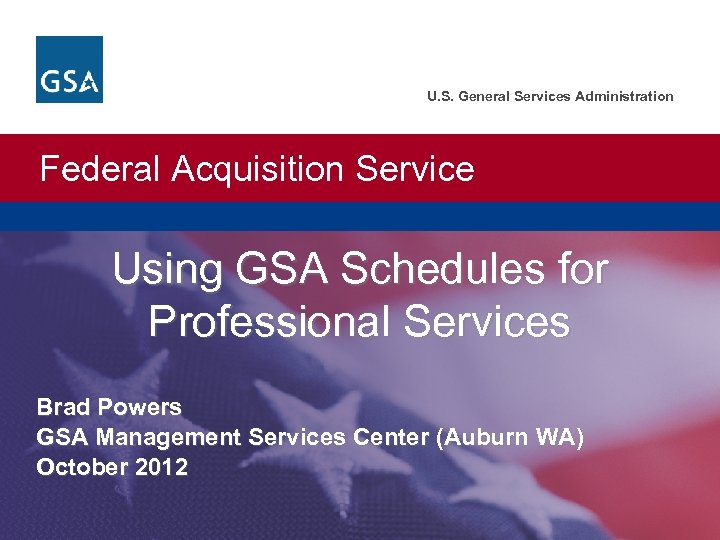 GSA

U.S. General Services Administration

Federal Acquisition Service

Using GSA Schedules for Professional Services

Brad Powers
GSA Management Services Center (Auburn WA)
October 2012